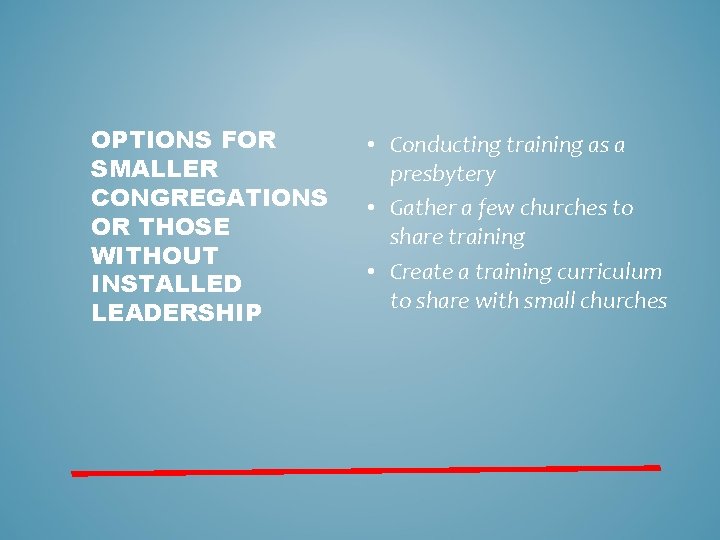 OPTIONS FOR SMALLER CONGREGATIONS OR THOSE WITHOUT INSTALLED LEADERSHIP

• Conducting training as a presbytery
• Gather a few churches to share training
• Create a training curriculum to share with small churches